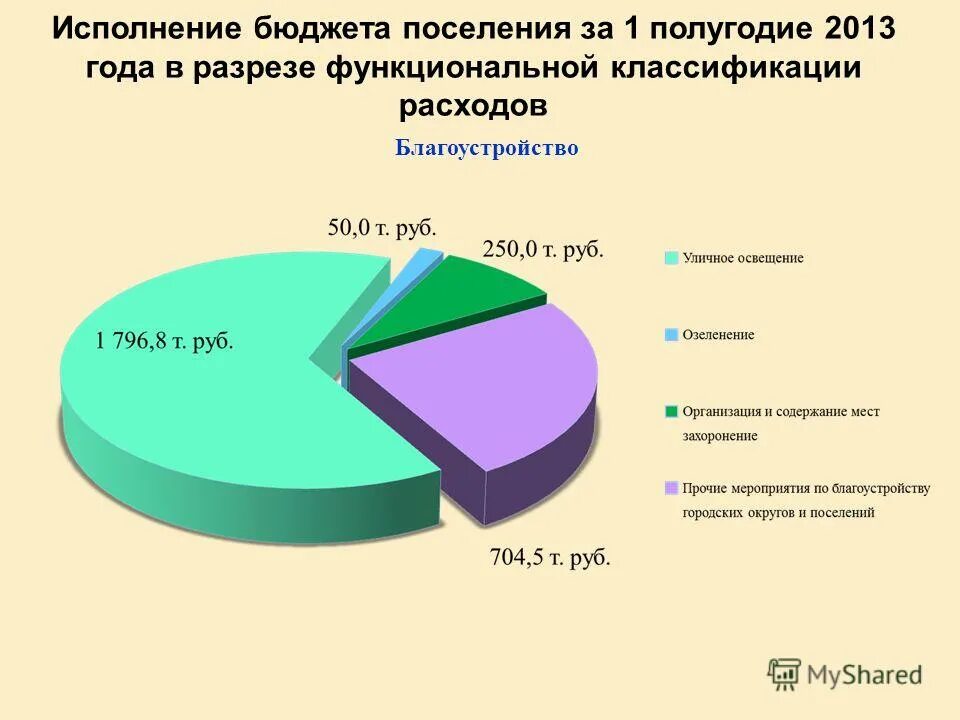 Исполнение бюджета поселения за 1 полугодие 2013 года в разрезе функциональной классификации расходов

Благоустройство

50,0 т. руб.

250,0 т. руб.

1 796,8 т. руб.

704,5 т. руб.

Уличное освещение

Озеленение

Организация и содержание мест захоронение

Прочие мероприятия по благоустройству городских округов и поселений

MyShared